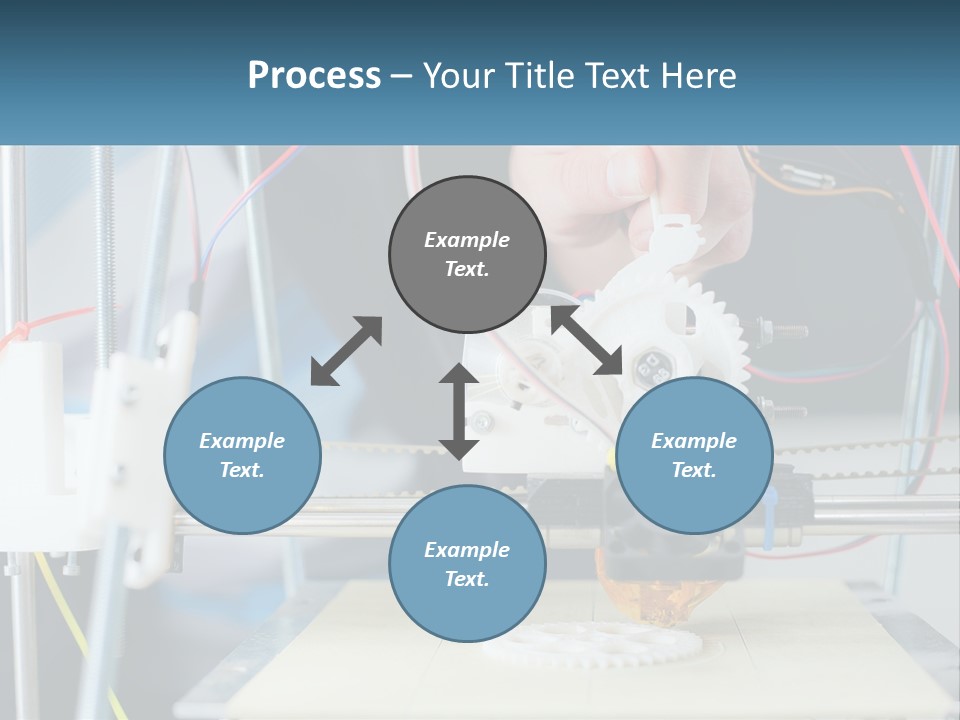 Process – Your Title Text Here

Example Text.

Example Text.

Example Text.

Example Text.